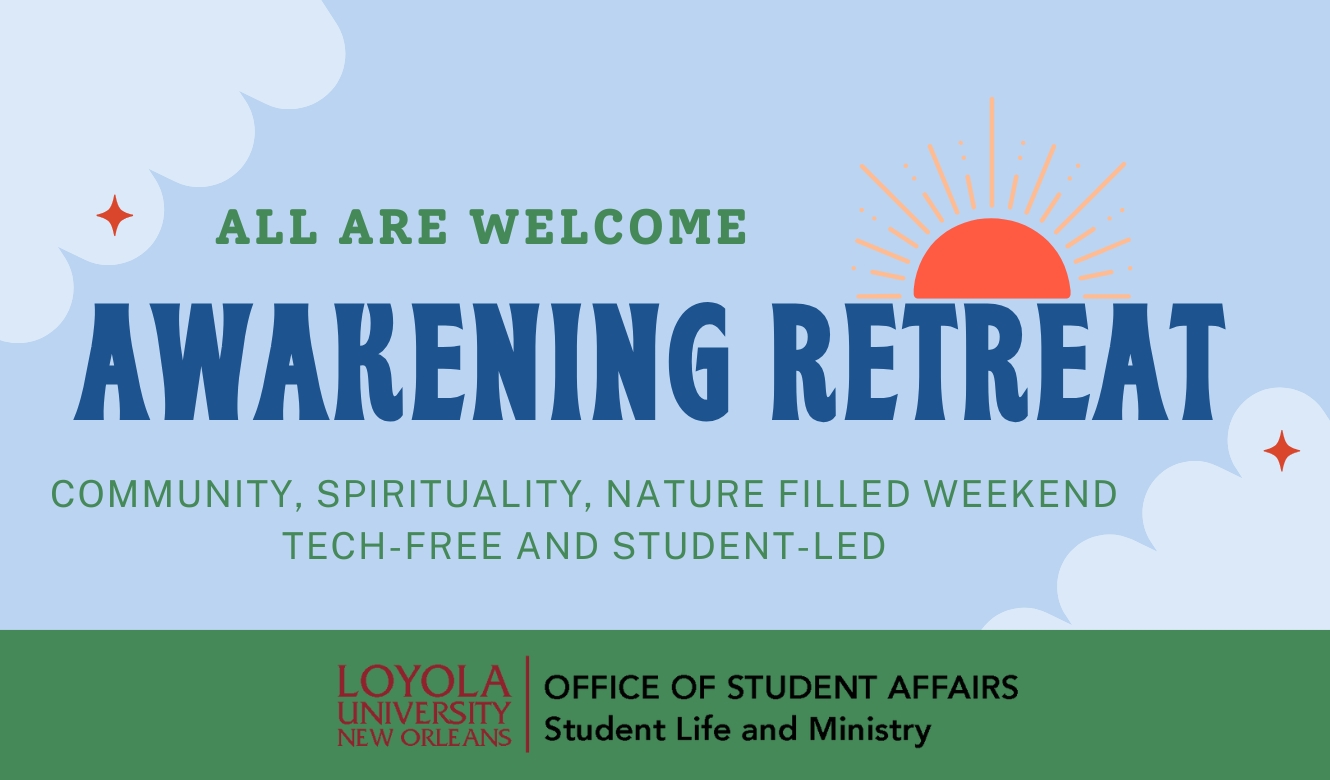 ALL ARE WELCOME

AWAKENING RETREAT

COMMUNITY, SPIRITUALITY, NATURE FILLED WEEKEND
TECH-FREE AND STUDENT-LED

LOYOLA UNIVERSITY NEW ORLEANS

OFFICE OF STUDENT AFFAIRS
Student Life and Ministry